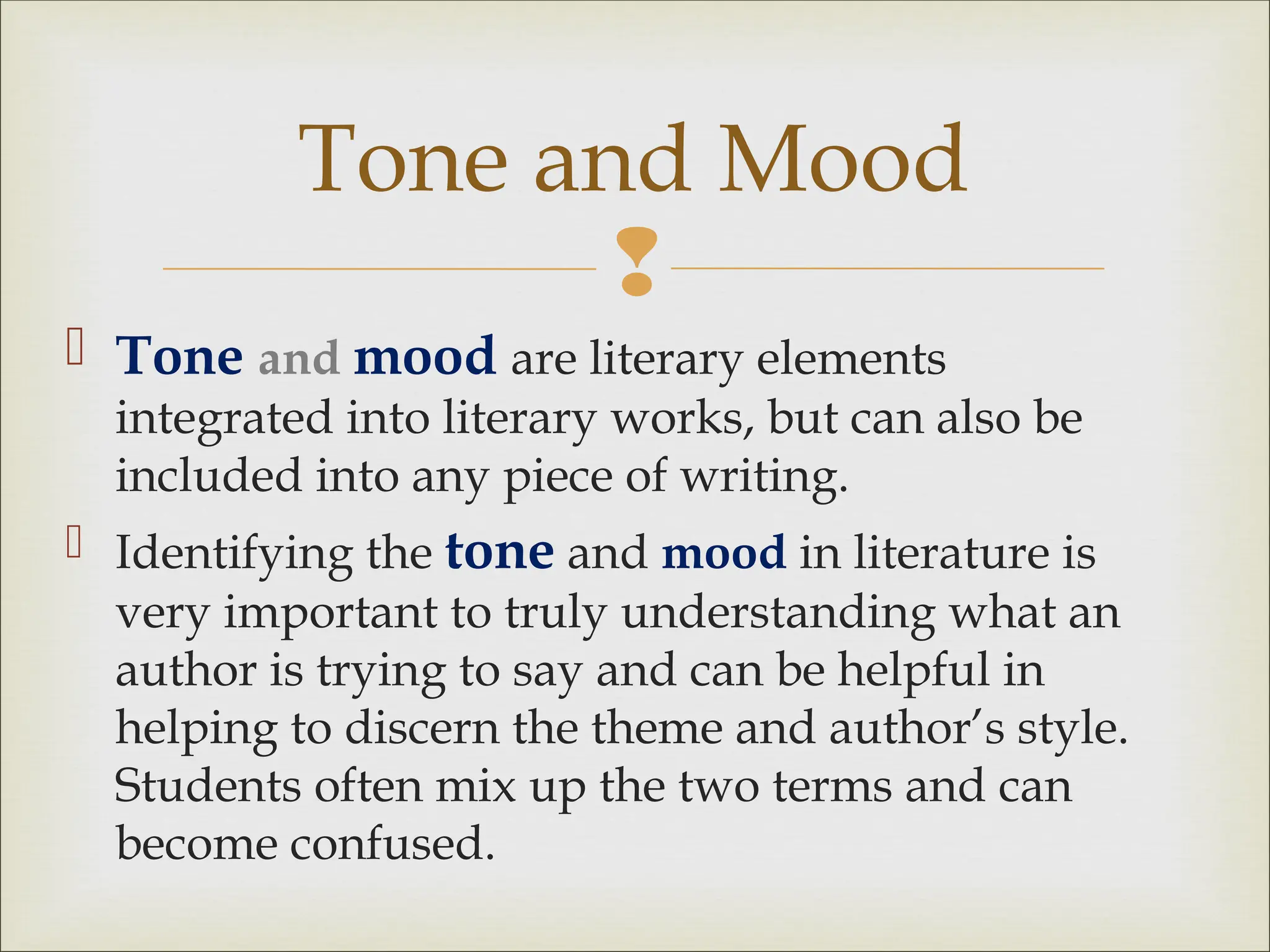 Tone and Mood

Tone and mood are literary elements integrated into literary works, but can also be included into any piece of writing.

Identifying the tone and mood in literature is very important to truly understanding what an author is trying to say and can be helpful in helping to discern the theme and author's style. Students often mix up the two terms and can become confused.